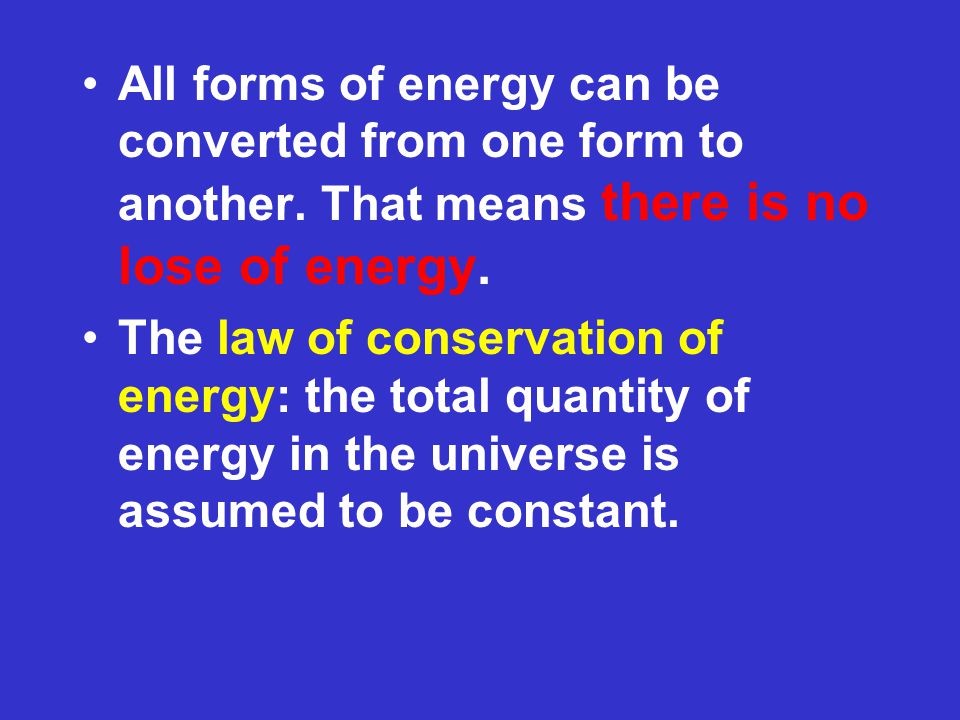 • All forms of energy can be converted from one form to another. That means there is no lose of energy.

• The law of conservation of energy: the total quantity of energy in the universe is assumed to be constant.